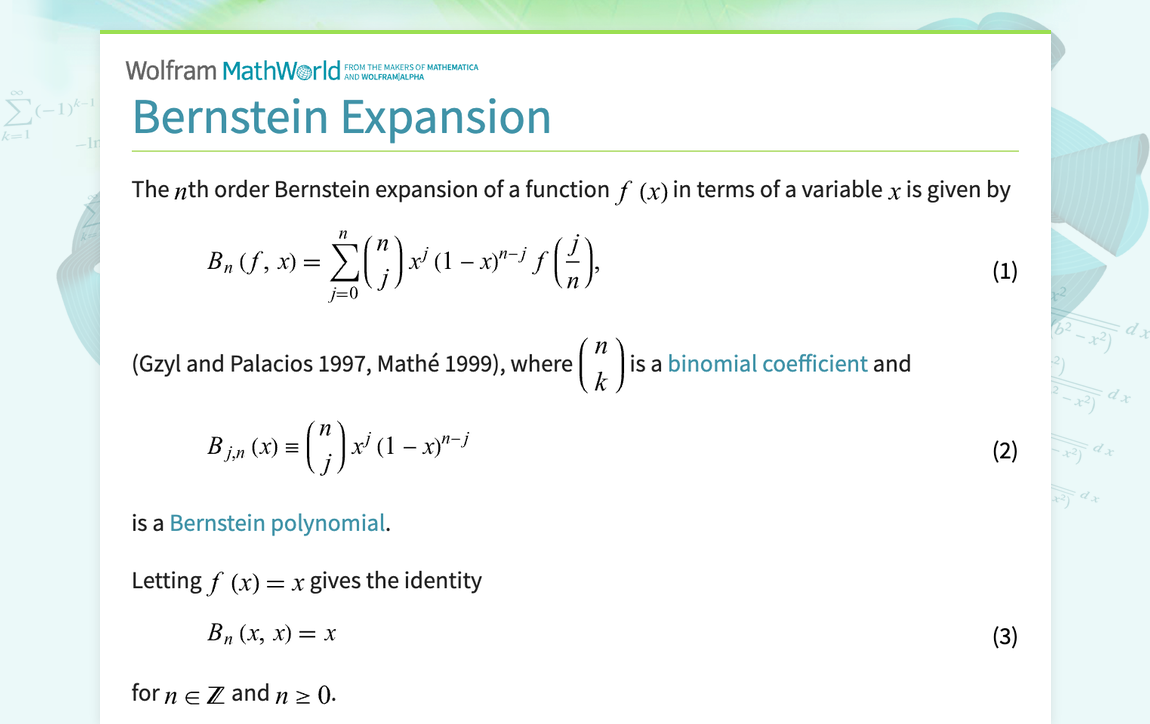 Wolfram MathWorld FROM THE MAKERS OF MATHEMATICA AND WOLFRAM|ALPHA

Bernstein Expansion

The $n$th order Bernstein expansion of a function $f(x)$ in terms of a variable $x$ is given by

$B_n(f, x) = \sum_{j=0}^{n} \binom{n}{j} x^j (1-x)^{n-j} f\left(\frac{j}{n}\right),$ (1)

(Gzyl and Palacios 1997, Mathé 1999), where $\binom{n}{k}$ is a binomial coefficient and

$B_{j,n}(x) \equiv \binom{n}{j} x^j (1-x)^{n-j}$ (2)

is a Bernstein polynomial.

Letting $f(x) = x$ gives the identity

$B_n(x, x) = x$ (3)

for $n \in \mathbb{Z}$ and $n \geq 0$.